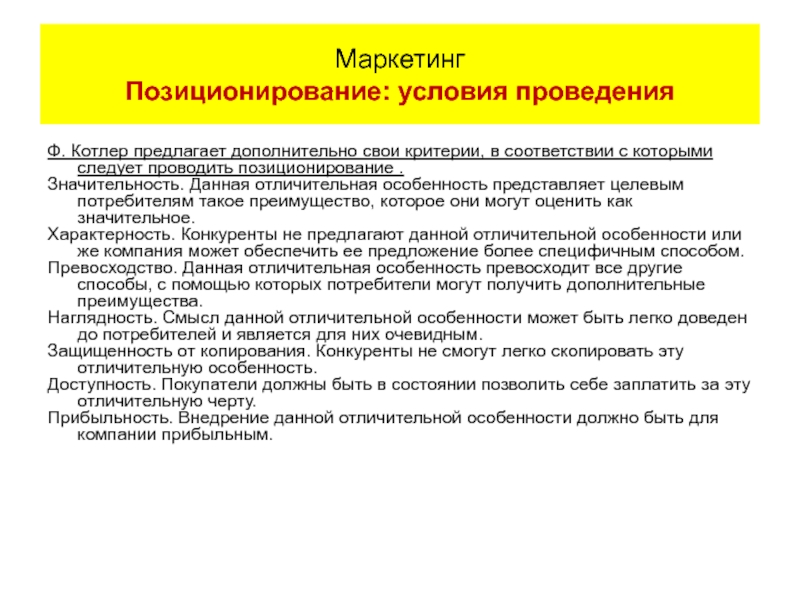 Маркетинг
Позиционирование: условия проведения

Ф. Котлер предлагает дополнительно свои критерии, в соответствии с которыми следует проводить позиционирование .

Значительность. Данная отличительная особенность представляет целевым потребителям такое преимущество, которое они могут оценить как значительное.

Характерность. Конкуренты не предлагают данной отличительной особенности или же компания может обеспечить ее предложение более специфичным способом.

Превосходство. Данная отличительная особенность превосходит все другие способы, с помощью которых потребители могут получить дополнительные преимущества.

Наглядность. Смысл данной отличительной особенности может быть легко доведен до потребителей и является для них очевидным.

Защищенность от копирования. Конкуренты не смогут легко скопировать эту отличительную особенность.

Доступность. Покупатели должны быть в состоянии позволить себе заплатить за эту отличительную черту.

Прибыльность. Внедрение данной отличительной особенности должно быть для компании прибыльным.